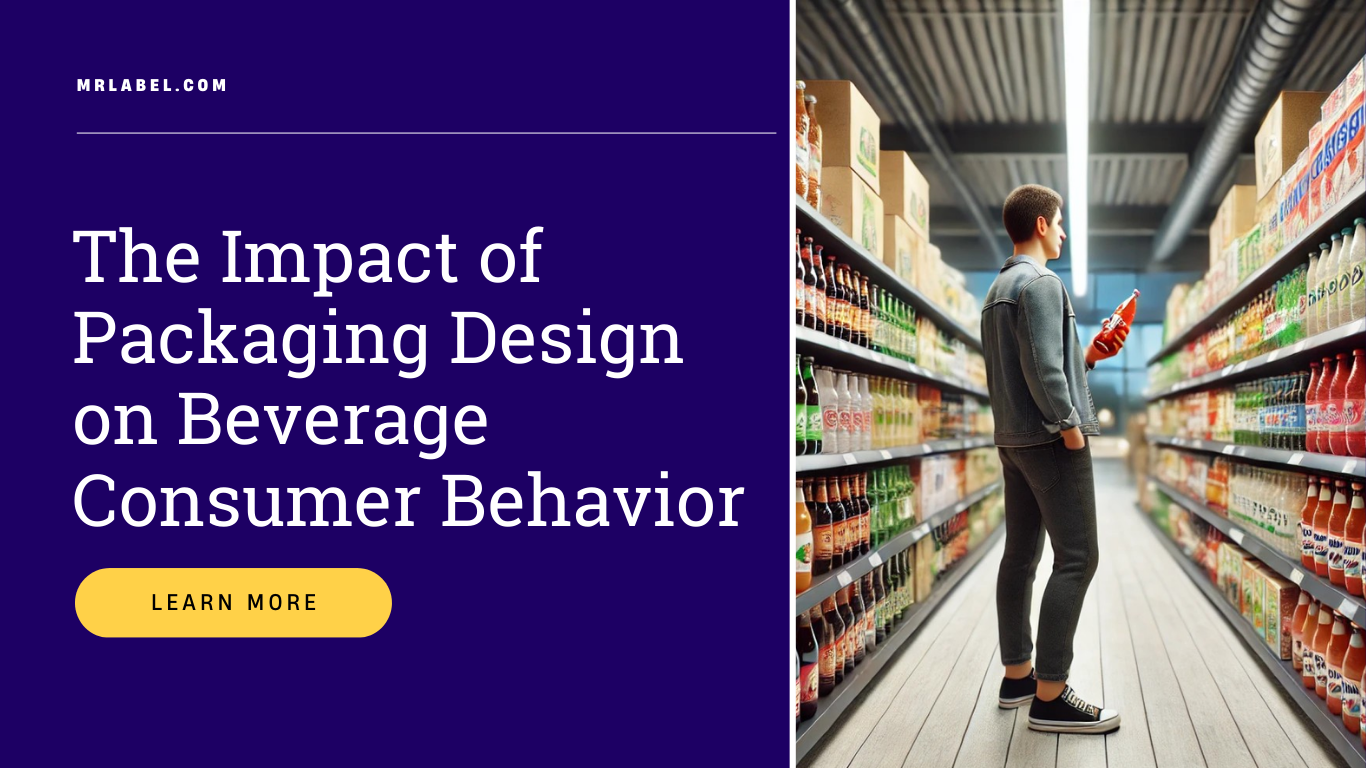 MRLABEL.COM

The Impact of Packaging Design on Beverage Consumer Behavior

LEARN MORE